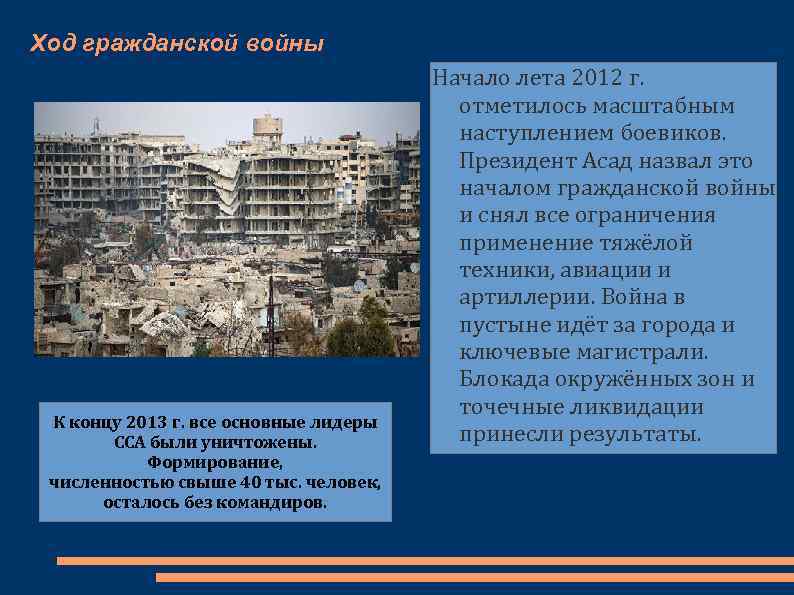 Ход гражданской войны

Начало лета 2012 г. отметилось масштабным наступлением боевиков. Президент Асад назвал это началом гражданской войны и снял все ограничения применение тяжёлой техники, авиации и артиллерии. Война в пустыне идёт за города и ключевые магистрали. Блокада окружённых зон и точечные ликвидации принесли результаты.

К концу 2013 г. все основные лидеры ССА были уничтожены. Формирование, численностью свыше 40 тыс. человек, осталось без командиров.